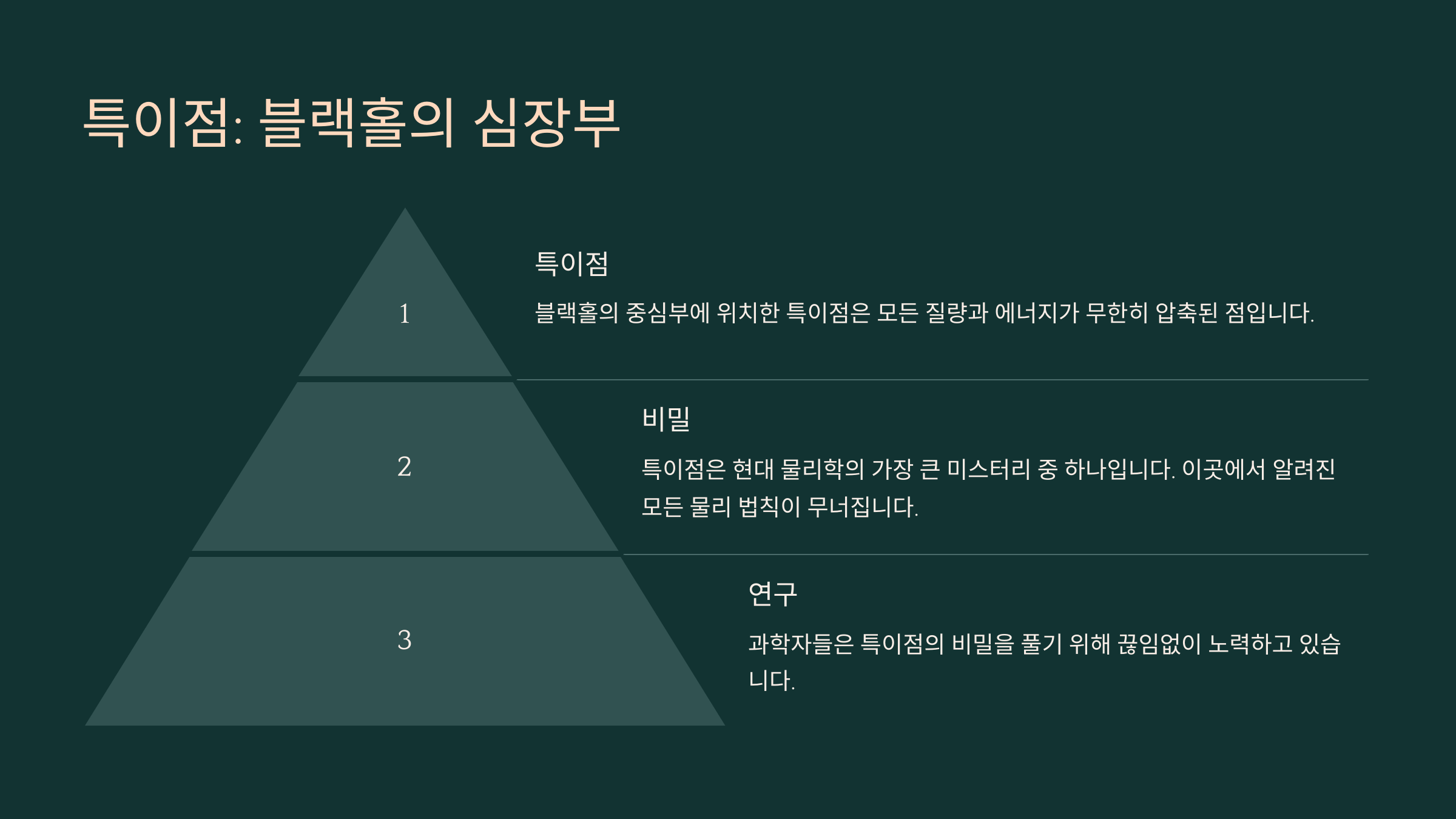 특이점: 블랙홀의 심장부

1

특이점

블랙홀의 중심부에 위치한 특이점은 모든 질량과 에너지가 무한히 압축된 점입니다.

2

비밀

특이점은 현대 물리학의 가장 큰 미스터리 중 하나입니다. 이곳에서 알려진 모든 물리 법칙이 무너집니다.

3

연구

과학자들은 특이점의 비밀을 풀기 위해 끊임없이 노력하고 있습니다.